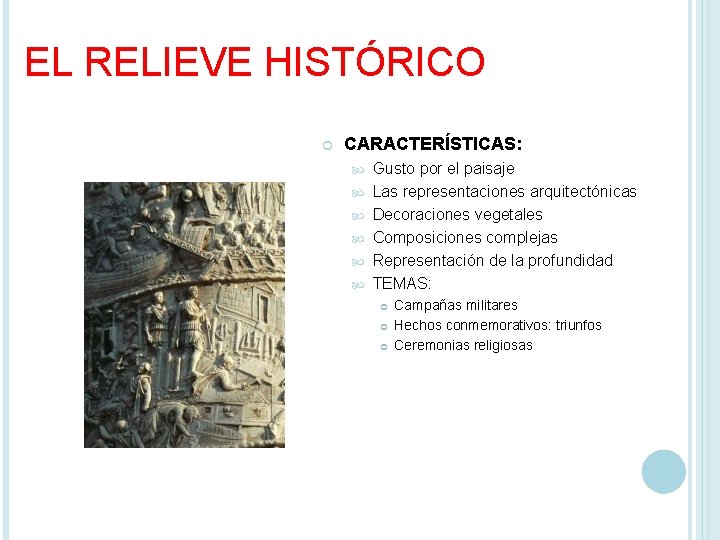 EL RELIEVE HISTÓRICO

CARACTERÍSTICAS:

Gusto por el paisaje

Las representaciones arquitectónicas

Decoraciones vegetales

Composiciones complejas

Representación de la profundidad

TEMAS:

Campañas militares

Hechos conmemorativos: triunfos

Ceremonias religiosas